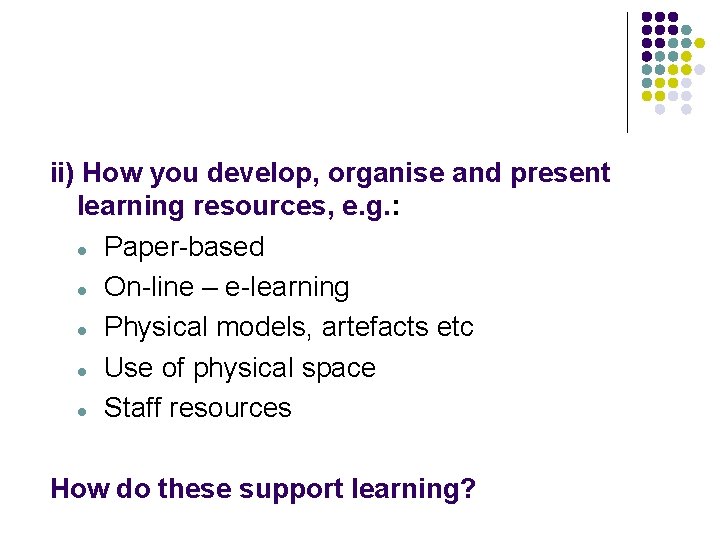 ii) How you develop, organise and present learning resources, e.g.:

- Paper-based
- On-line – e-learning
- Physical models, artefacts etc
- Use of physical space
- Staff resources

How do these support learning?